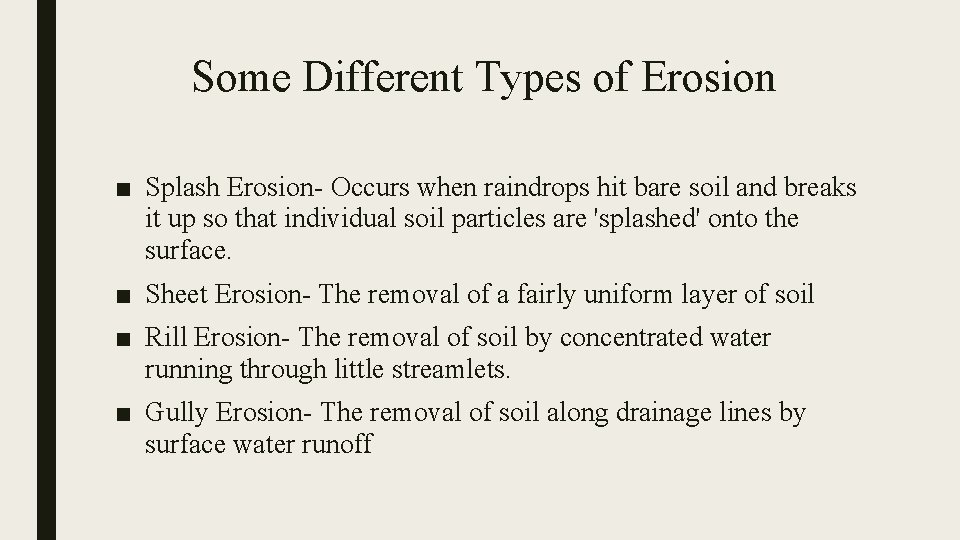 Some Different Types of Erosion

■ Splash Erosion- Occurs when raindrops hit bare soil and breaks it up so that individual soil particles are 'splashed' onto the surface.

■ Sheet Erosion- The removal of a fairly uniform layer of soil

■ Rill Erosion- The removal of soil by concentrated water running through little streamlets.

■ Gully Erosion- The removal of soil along drainage lines by surface water runoff